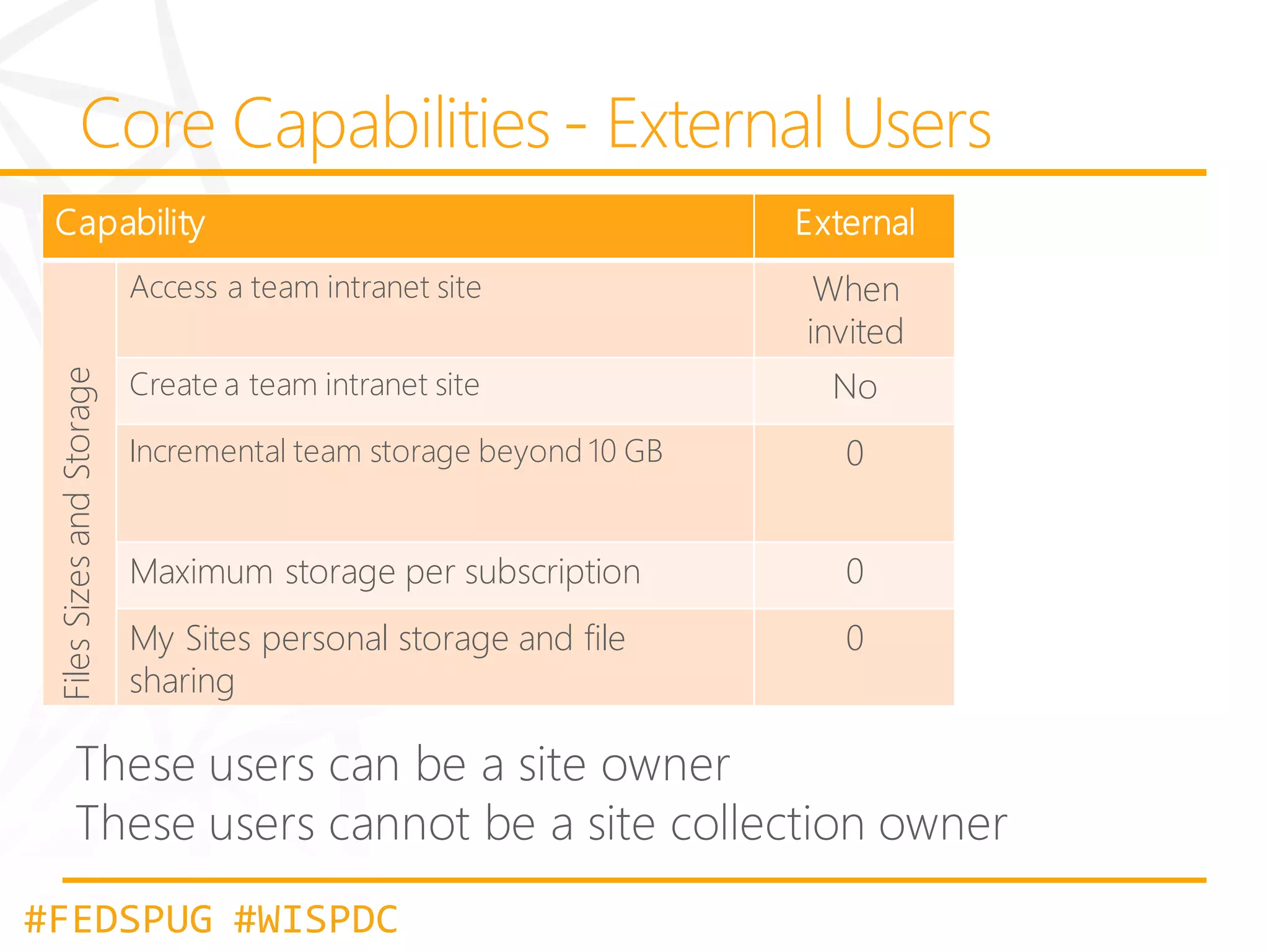 Core Capabilities - External Users

| Capability | | External |
|---|---|---|
| Files Sizes and Storage | Access a team intranet site | When invited |
| | Create a team intranet site | No |
| | Incremental team storage beyond 10 GB | 0 |
| | Maximum storage per subscription | 0 |
| | My Sites personal storage and file sharing | 0 |

These users can be a site owner
These users cannot be a site collection owner

#FEDSPUG #WISPDC